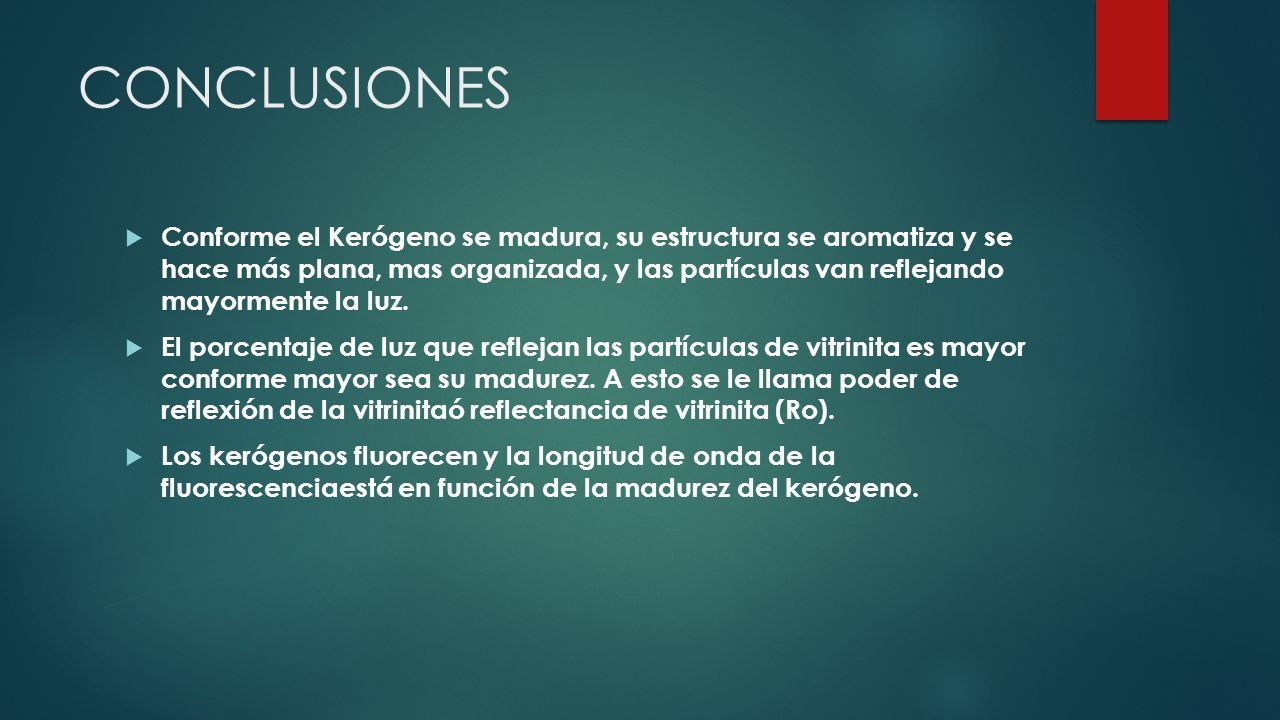 CONCLUSIONES

Conforme el Kerógeno se madura, su estructura se aromatiza y se hace más plana, mas organizada, y las partículas van reflejando mayormente la luz.

El porcentaje de luz que reflejan las partículas de vitrinita es mayor conforme mayor sea su madurez. A esto se le llama poder de reflexión de la vitrinitaó reflectancia de vitrinita (Ro).

Los kerógenos fluorecen y la longitud de onda de la fluorescenciaestá en función de la madurez del kerógeno.